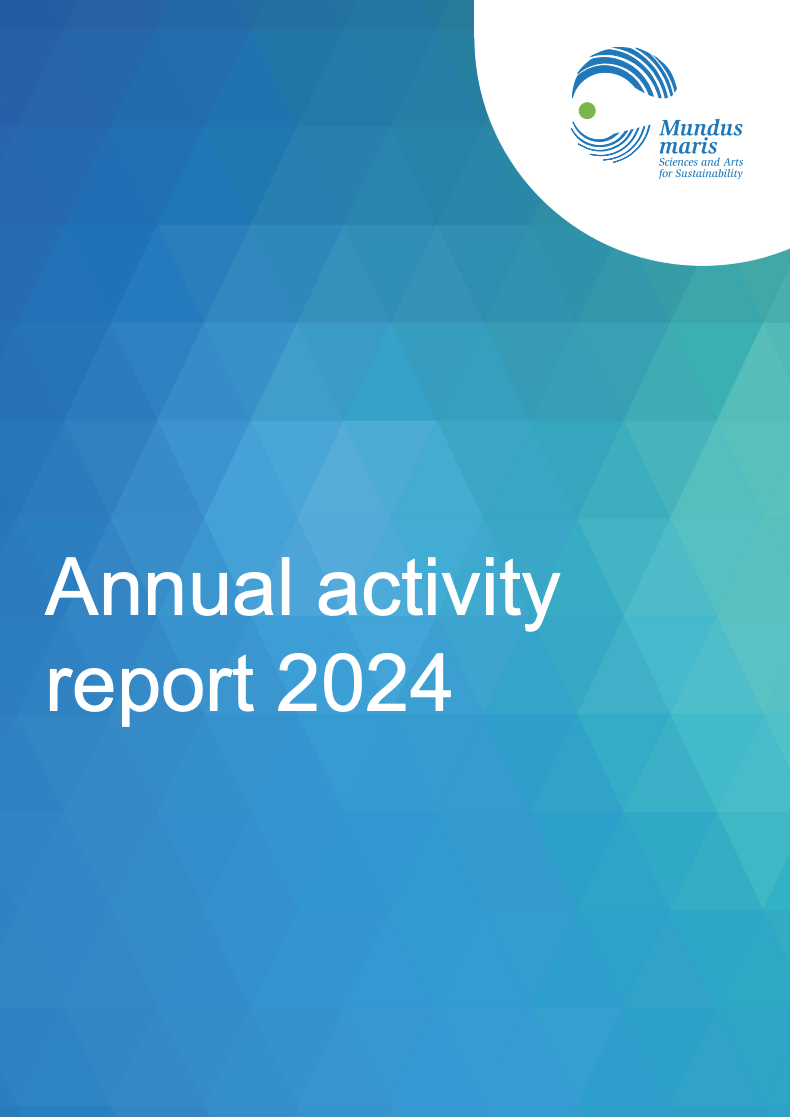 Mundus maris
Sciences and Arts for Sustainability

Annual activity report 2024